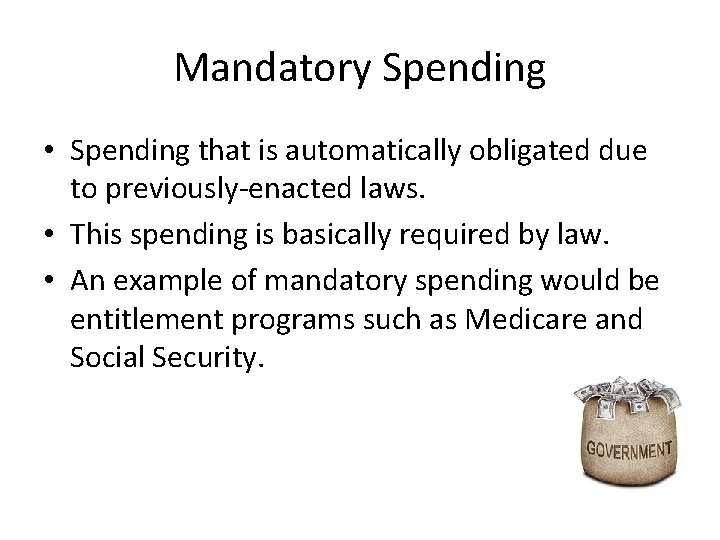 Mandatory Spending

• Spending that is automatically obligated due to previously-enacted laws.
• This spending is basically required by law.
• An example of mandatory spending would be entitlement programs such as Medicare and Social Security.

GOVERNMENT